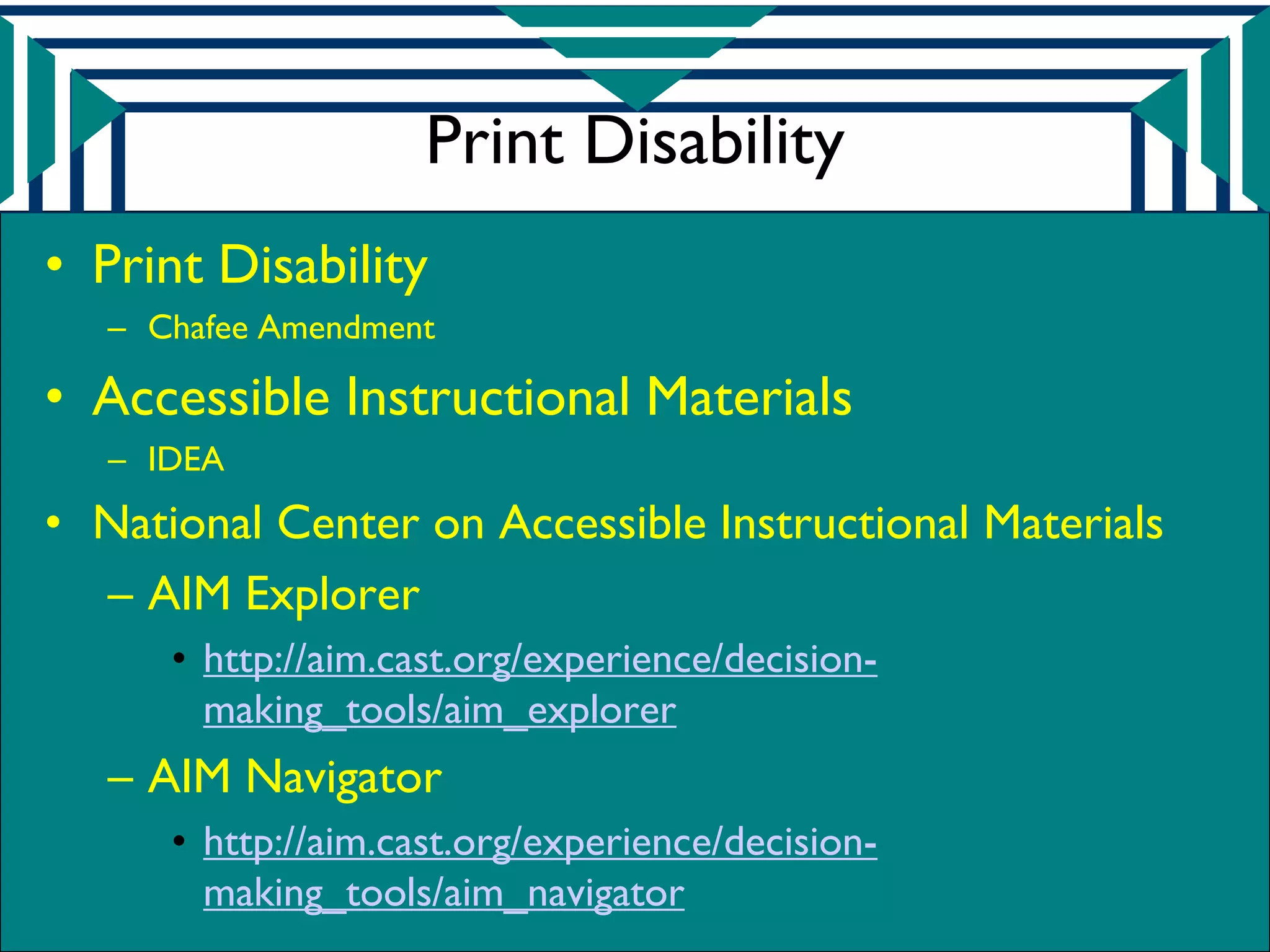 Print Disability

• Print Disability
– Chafee Amendment
• Accessible Instructional Materials
– IDEA
• National Center on Accessible Instructional Materials
– AIM Explorer
• http://aim.cast.org/experience/decision-making_tools/aim_explorer
– AIM Navigator
• http://aim.cast.org/experience/decision-making_tools/aim_navigator